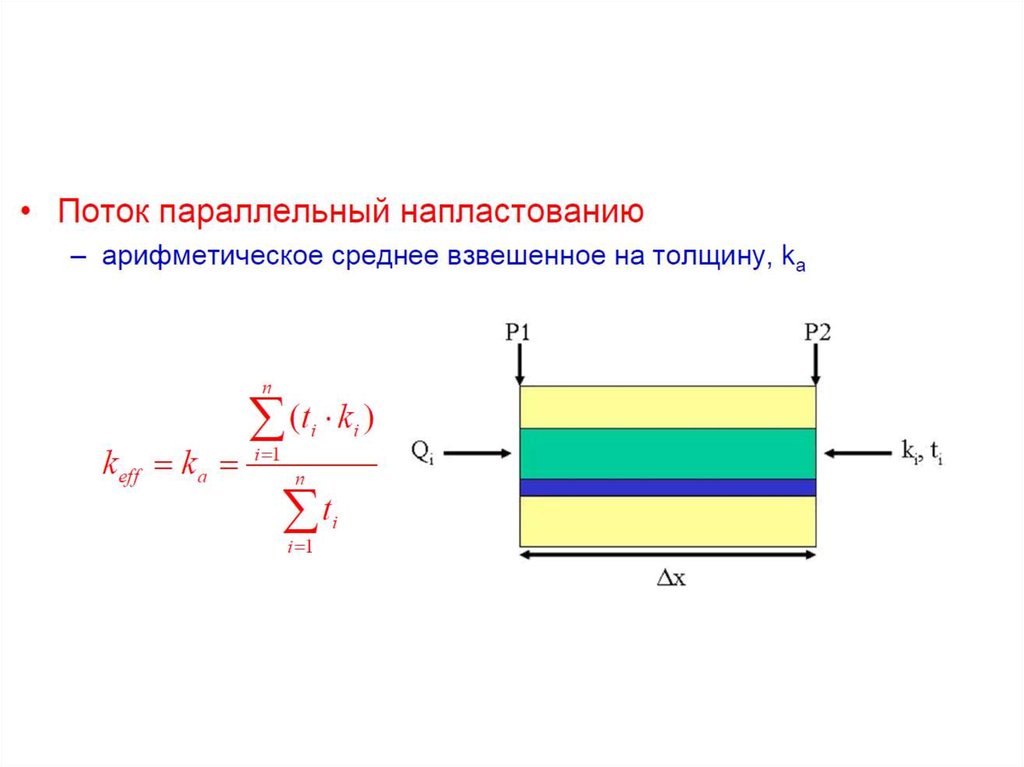 • Поток параллельный напластованию

– арифметическое среднее взвешенное на толщину, $k_a$

$k_{eff} = k_a = \frac{\sum_{i=1}^{n}(t_i \cdot k_i)}{\sum_{i=1}^{n} t_i}$

P1

P2

$Q_i$

$k_i$, $t_i$

$\Delta x$